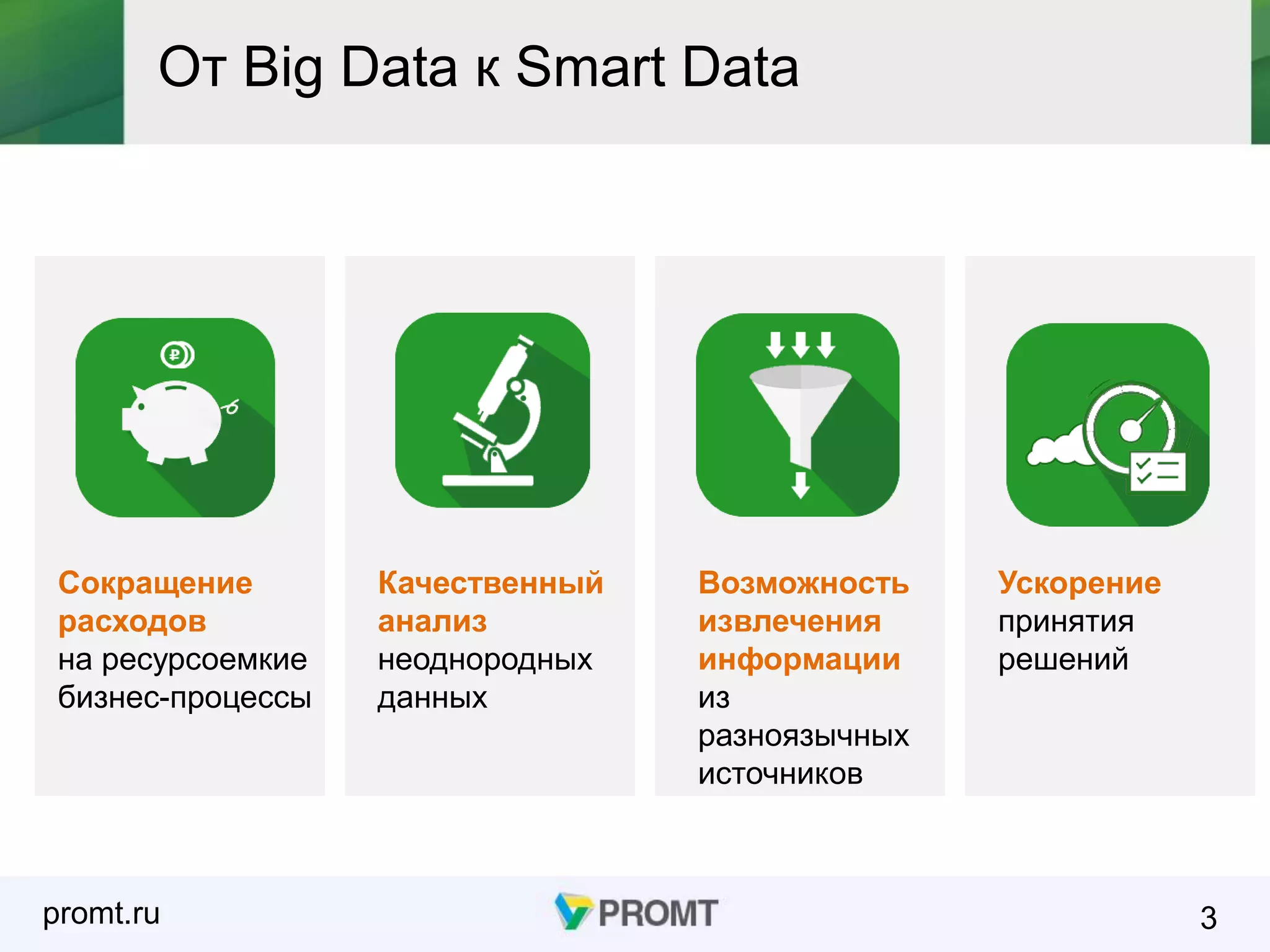 От Big Data к Smart Data

Сокращение расходов на ресурсоемкие бизнес-процессы

Качественный анализ неоднородных данных

Возможность извлечения информации из разноязычных источников

Ускорение принятия решений

promt.ru

PROMT

3